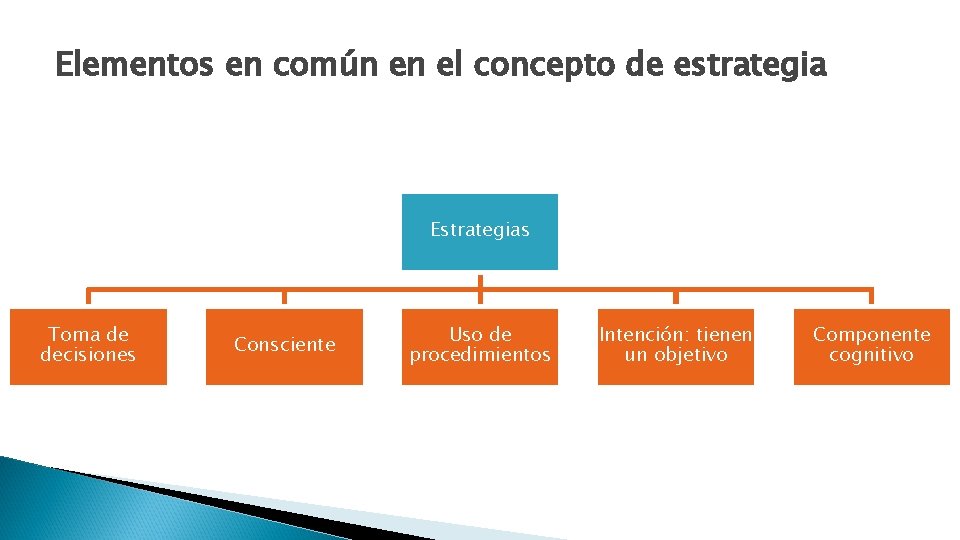 Elementos en común en el concepto de estrategia

Estrategias

Toma de decisiones

Consciente

Uso de procedimientos

Intención: tienen un objetivo

Componente cognitivo